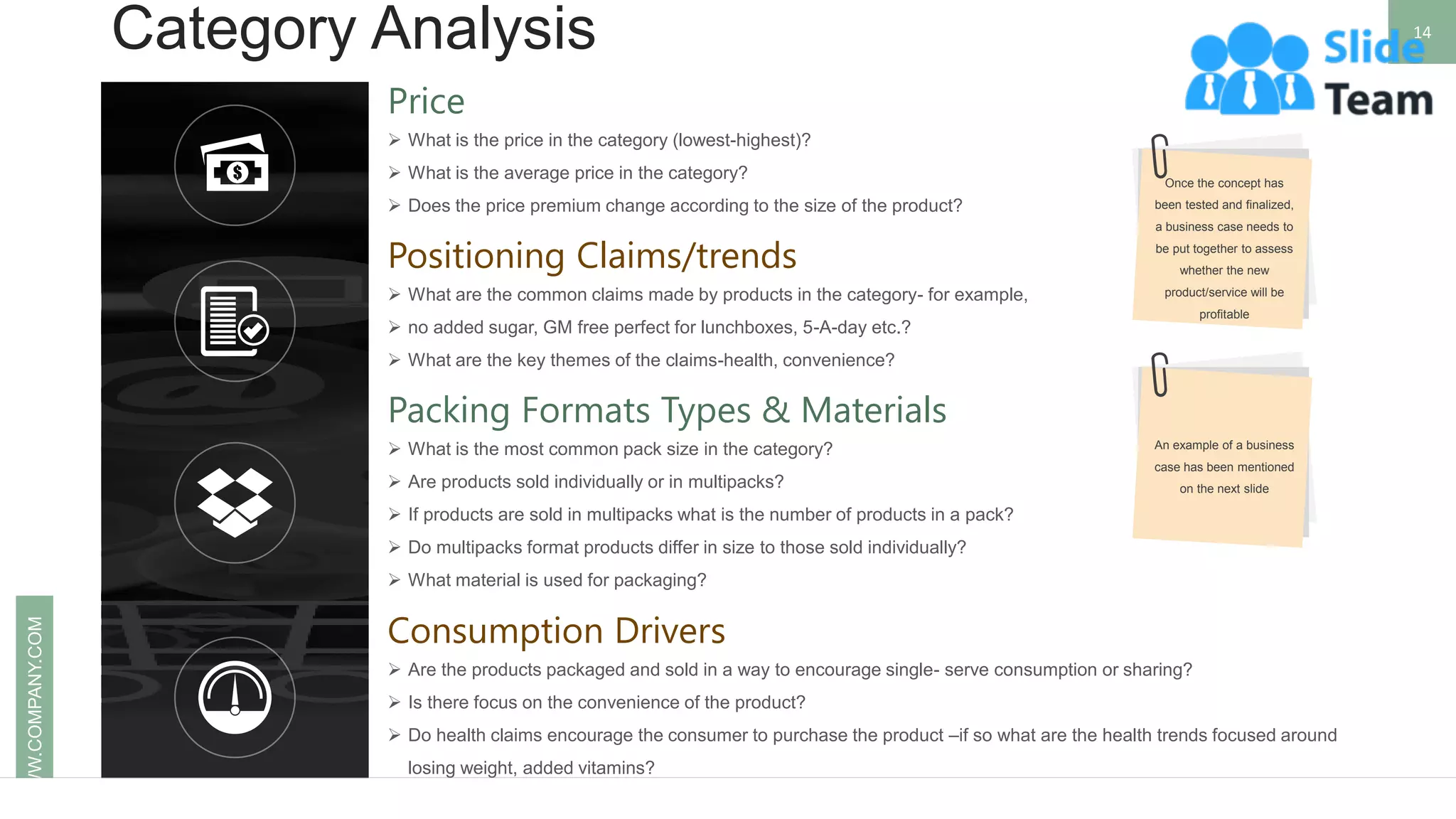 Category Analysis

14

Slide Team

Price

➢ What is the price in the category (lowest-highest)?

➢ What is the average price in the category?

➢ Does the price premium change according to the size of the product?

Positioning Claims/trends

➢ What are the common claims made by products in the category- for example,

➢ no added sugar, GM free perfect for lunchboxes, 5-A-day etc.?

➢ What are the key themes of the claims-health, convenience?

Packing Formats Types & Materials

➢ What is the most common pack size in the category?

➢ Are products sold individually or in multipacks?

➢ If products are sold in multipacks what is the number of products in a pack?

➢ Do multipacks format products differ in size to those sold individually?

➢ What material is used for packaging?

Consumption Drivers

➢ Are the products packaged and sold in a way to encourage single- serve consumption or sharing?

➢ Is there focus on the convenience of the product?

➢ Do health claims encourage the consumer to purchase the product –if so what are the health trends focused around losing weight, added vitamins?

Once the concept has been tested and finalized, a business case needs to be put together to assess whether the new product/service will be profitable

An example of a business case has been mentioned on the next slide

W.COMPANY.COM